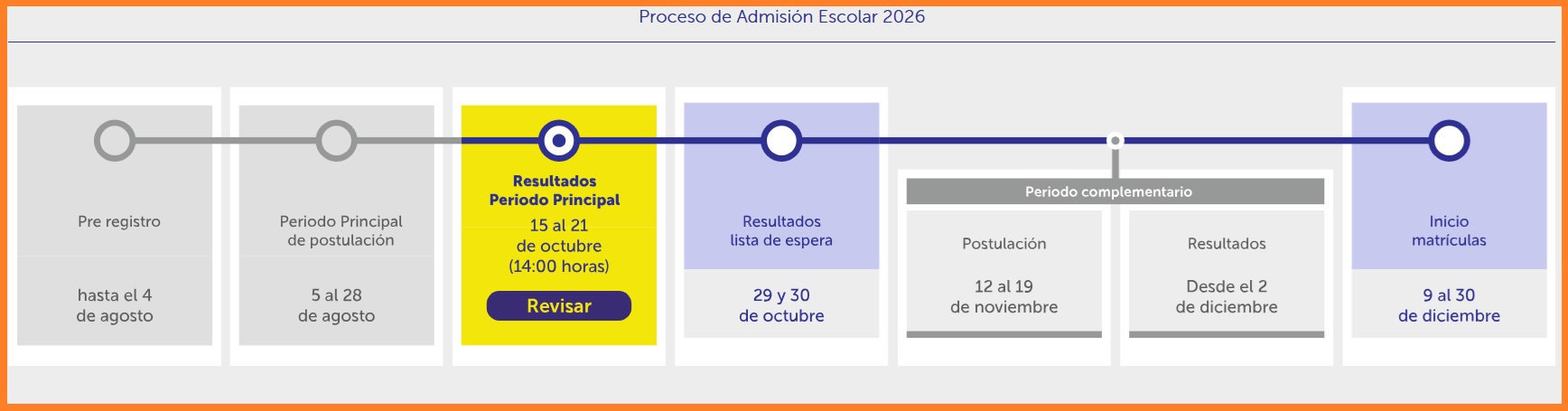 Proceso de Admisión Escolar 2026

Pre registro

hasta el 4
de agosto

Periodo Principal
de postulación

5 al 28
de agosto

Resultados
Periodo Principal
15 al 21
de octubre
(14:00 horas)

Revisar

Resultados
lista de espera

29 y 30
de octubre

Periodo complementario

Postulación

12 al 19
de noviembre

Resultados

Desde el 2
de diciembre

Inicio
matrículas

9 al 30
de diciembre